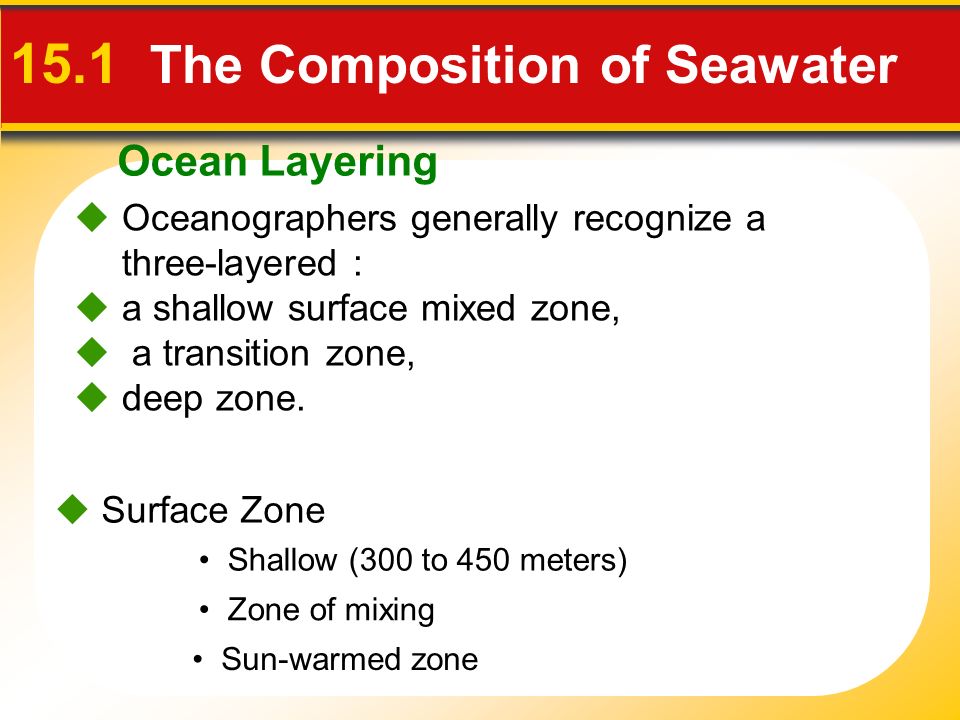 15.1 The Composition of Seawater

Ocean Layering

◆ Oceanographers generally recognize a three-layered :

◆ a shallow surface mixed zone,

◆ a transition zone,

◆ deep zone.

◆ Surface Zone

• Shallow (300 to 450 meters)

• Zone of mixing

• Sun-warmed zone